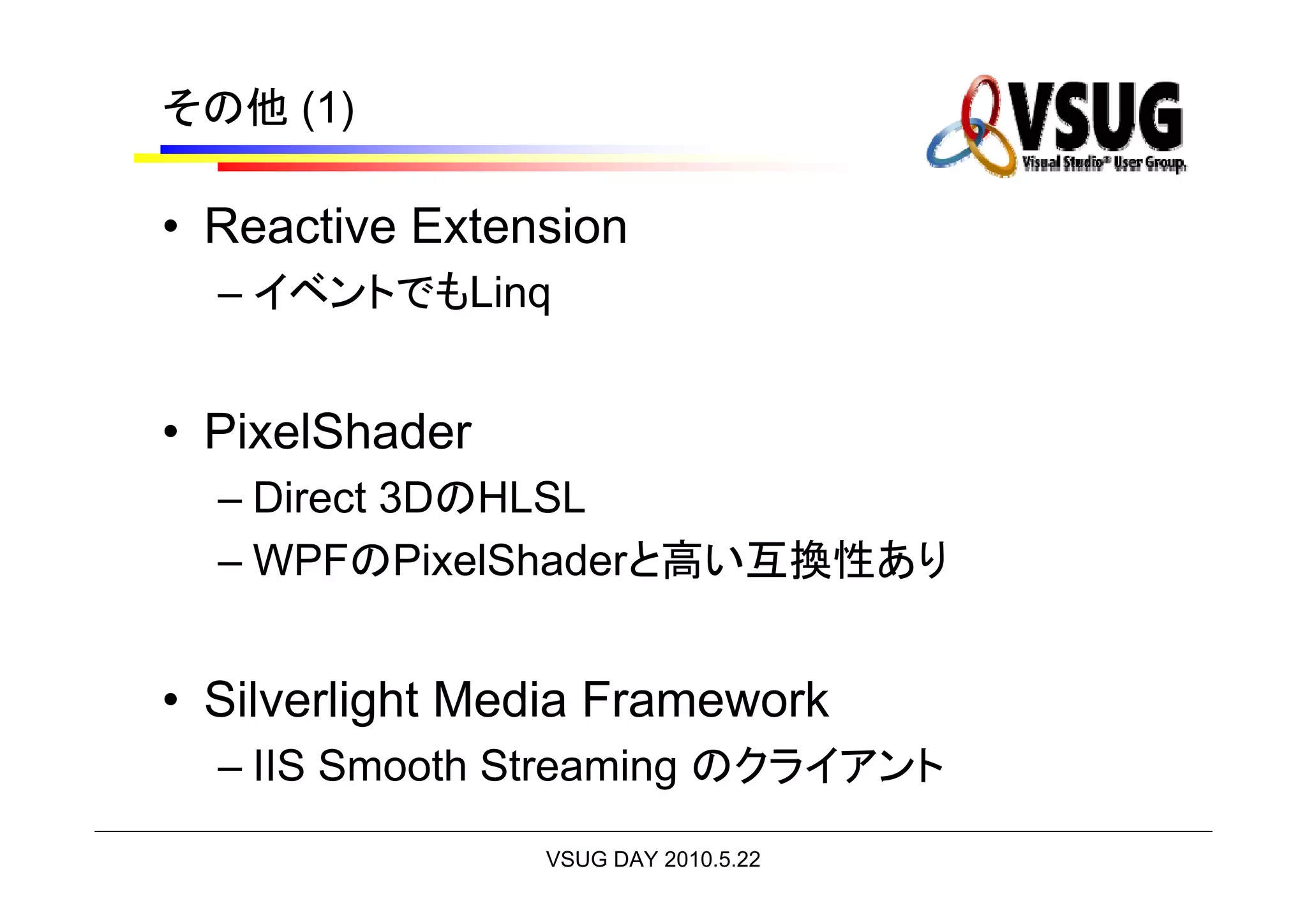 その他 (1)

VSUG
Visual Studio® User Group.

• Reactive Extension
– イベントでもLinq

• PixelShader
– Direct 3DのHLSL
– WPFのPixelShaderと高い互換性あり

• Silverlight Media Framework
– IIS Smooth Streaming のクライアント

VSUG DAY 2010.5.22